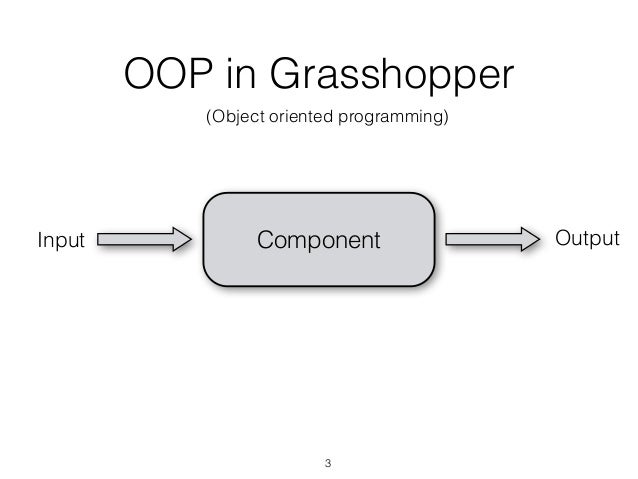 OOP in Grasshopper

(Object oriented programming)

Input

Component

Output

3